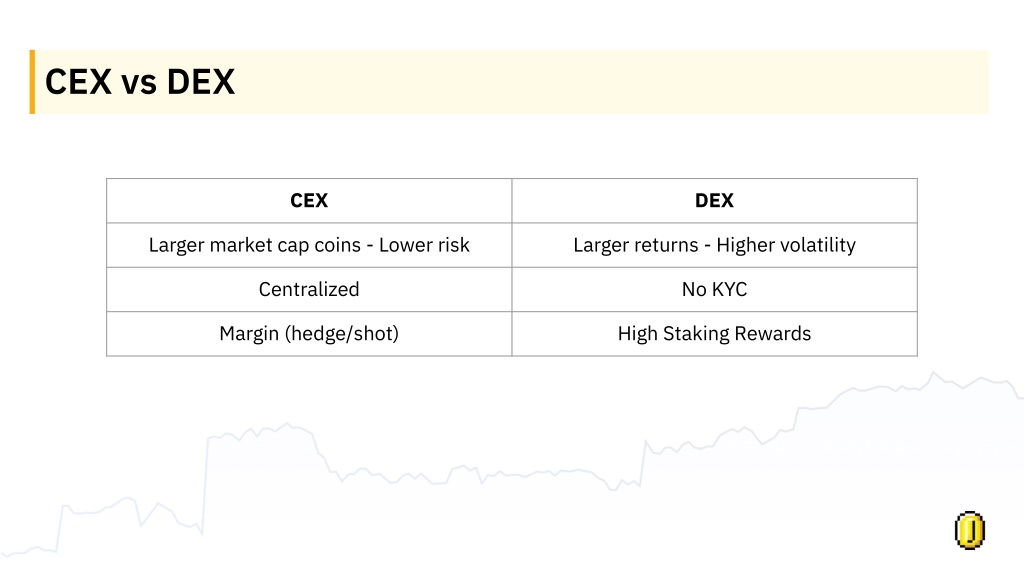 CEX vs DEX

| CEX | DEX |
|---|---|
| Larger market cap coins - Lower risk | Larger returns - Higher volatility |
| Centralized | No KYC |
| Margin (hedge/shot) | High Staking Rewards |